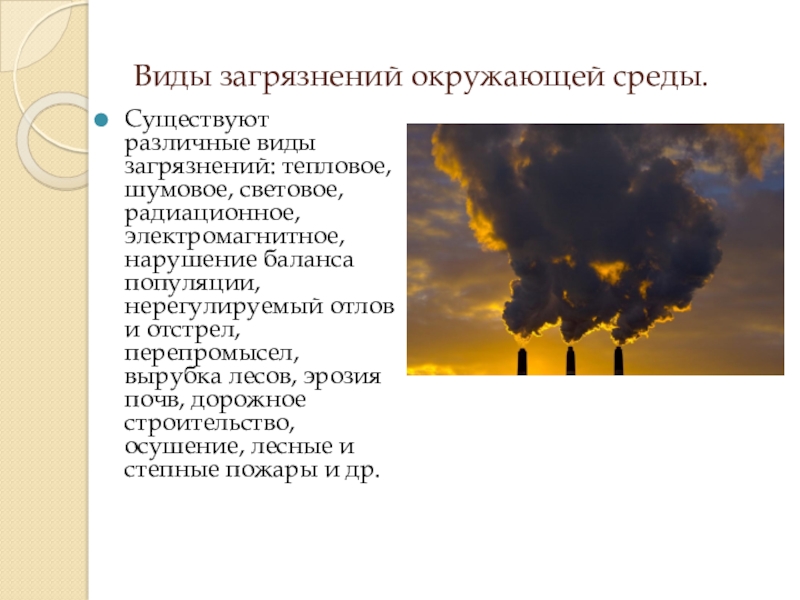 Виды загрязнений окружающей среды.

Существуют различные виды загрязнений: тепловое, шумовое, световое, радиационное, электромагнитное, нарушение баланса популяции, нерегулируемый отлов и отстрел, перепромысел, вырубка лесов, эрозия почв, дорожное строительство, осушение, лесные и степные пожары и др.